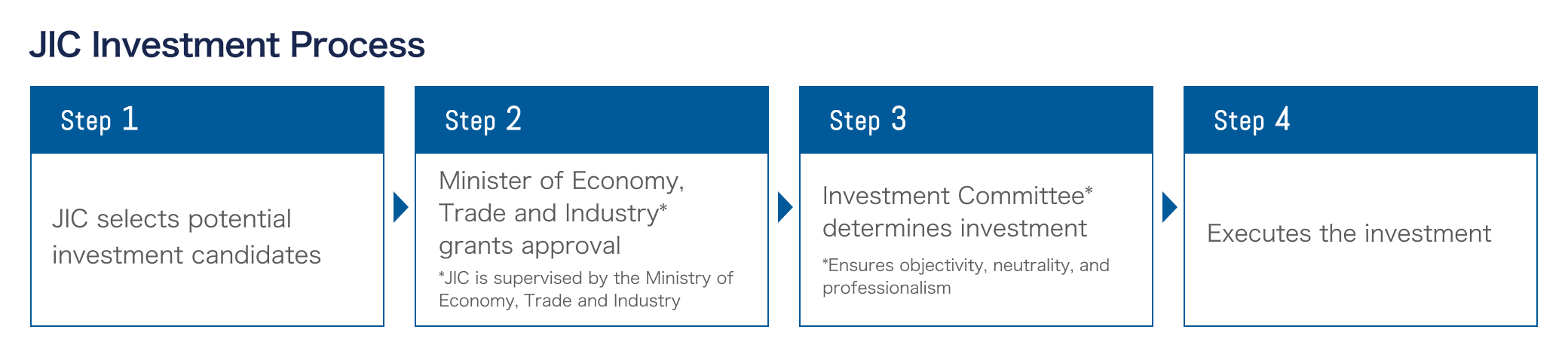 JIC Investment Process

Step 1

JIC selects potential investment candidates

Step 2

Minister of Economy, Trade and Industry* grants approval

*JIC is supervised by the Ministry of Economy, Trade and Industry

Step 3

Investment Committee* determines investment

*Ensures objectivity, neutrality, and professionalism

Step 4

Executes the investment